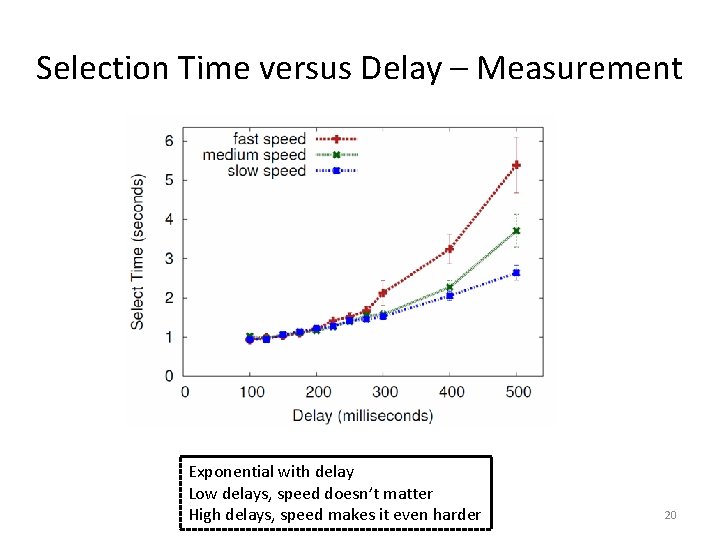 Selection Time versus Delay – Measurement

fast speed
medium speed
slow speed

Select Time (seconds)
6
5
4
3
2
1
0

0
100
200
300
400
500
Delay (milliseconds)

Exponential with delay
Low delays, speed doesn't matter
High delays, speed makes it even harder

20